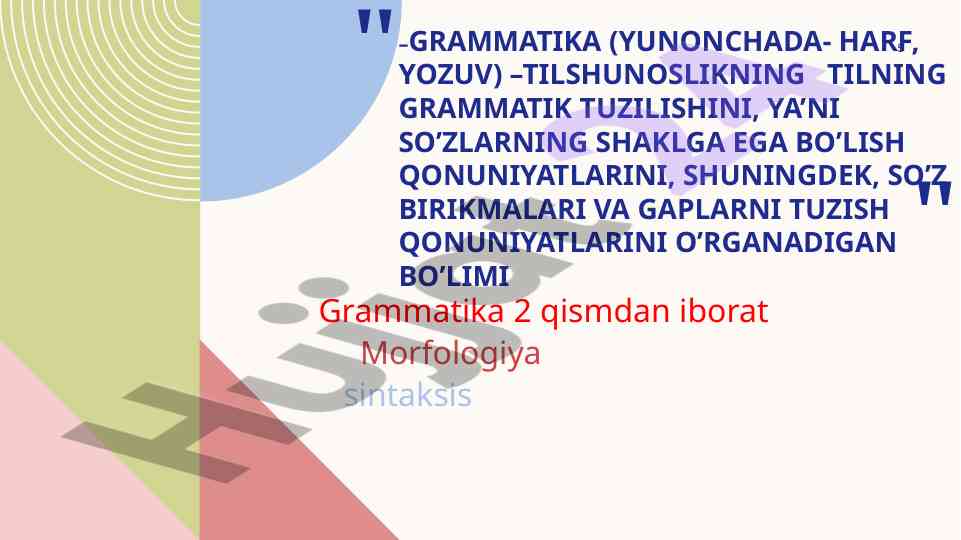 "

–GRAMMATIKA (YUNONCHADA- HARF, YOZUV) –TILSHUNOSLIKNING TILNING GRAMMATIK TUZILISHINI, YA’NI SO’ZLARNING SHAKLGA EGA BO’LISH QONUNIYATLARINI, SHUNINGDEK, SO’Z BIRIKMALARI VA GAPLARNI TUZISH QONUNIYATLARINI O’RGANADIGAN BO’LIMI

"

Grammatika 2 qismdan iborat

Morfologiya

sintaksis

Hujjat